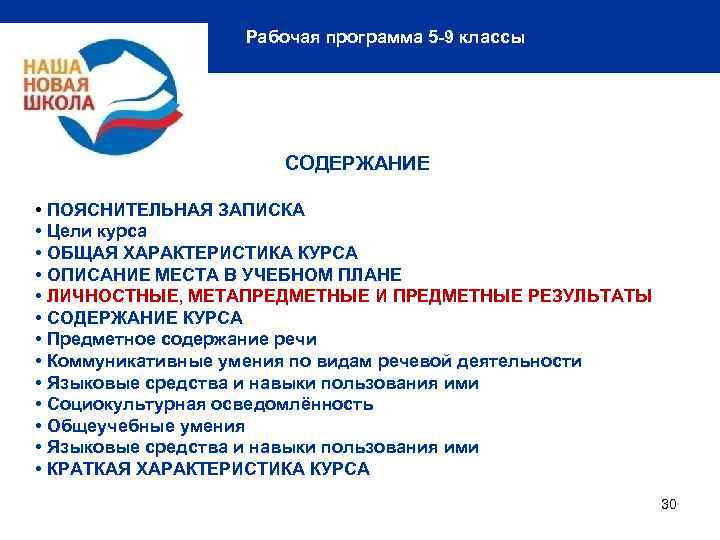 НАША НОВАЯ ШКОЛА

Рабочая программа 5-9 классы

СОДЕРЖАНИЕ

• ПОЯСНИТЕЛЬНАЯ ЗАПИСКА
• Цели курса
• ОБЩАЯ ХАРАКТЕРИСТИКА КУРСА
• ОПИСАНИЕ МЕСТА В УЧЕБНОМ ПЛАНЕ
• ЛИЧНОСТНЫЕ, МЕТАПРЕДМЕТНЫЕ И ПРЕДМЕТНЫЕ РЕЗУЛЬТАТЫ
• СОДЕРЖАНИЕ КУРСА
• Предметное содержание речи
• Коммуникативные умения по видам речевой деятельности
• Языковые средства и навыки пользования ими
• Социокультурная осведомлённость
• Общеучебные умения
• Языковые средства и навыки пользования ими
• КРАТКАЯ ХАРАКТЕРИСТИКА КУРСА

30